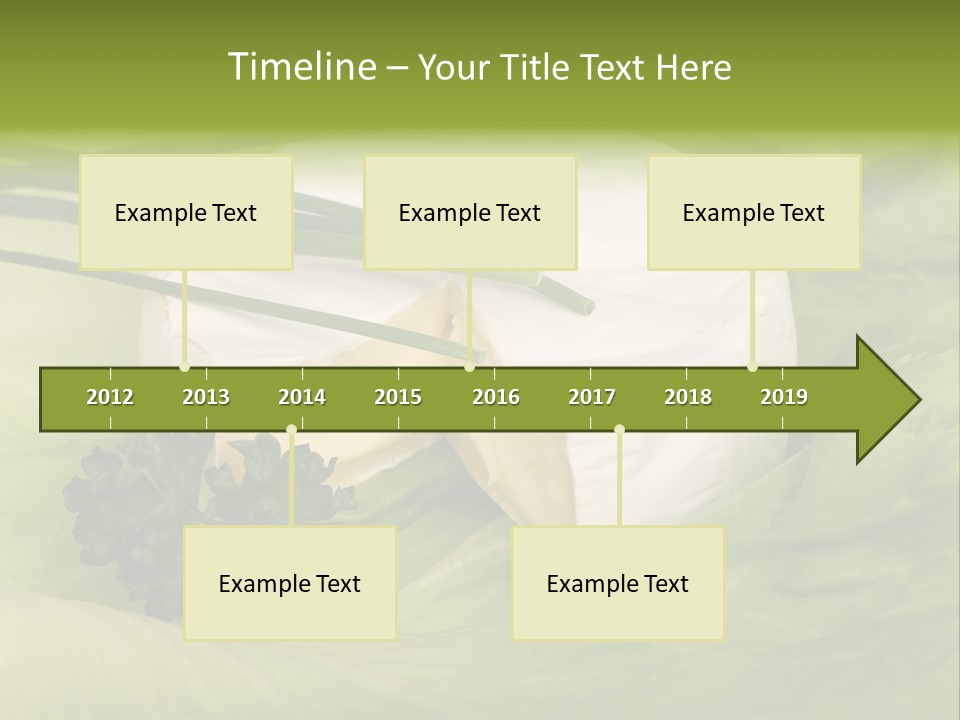 Timeline – Your Title Text Here

Example Text

Example Text

Example Text

2012 2013 2014 2015 2016 2017 2018 2019

Example Text

Example Text